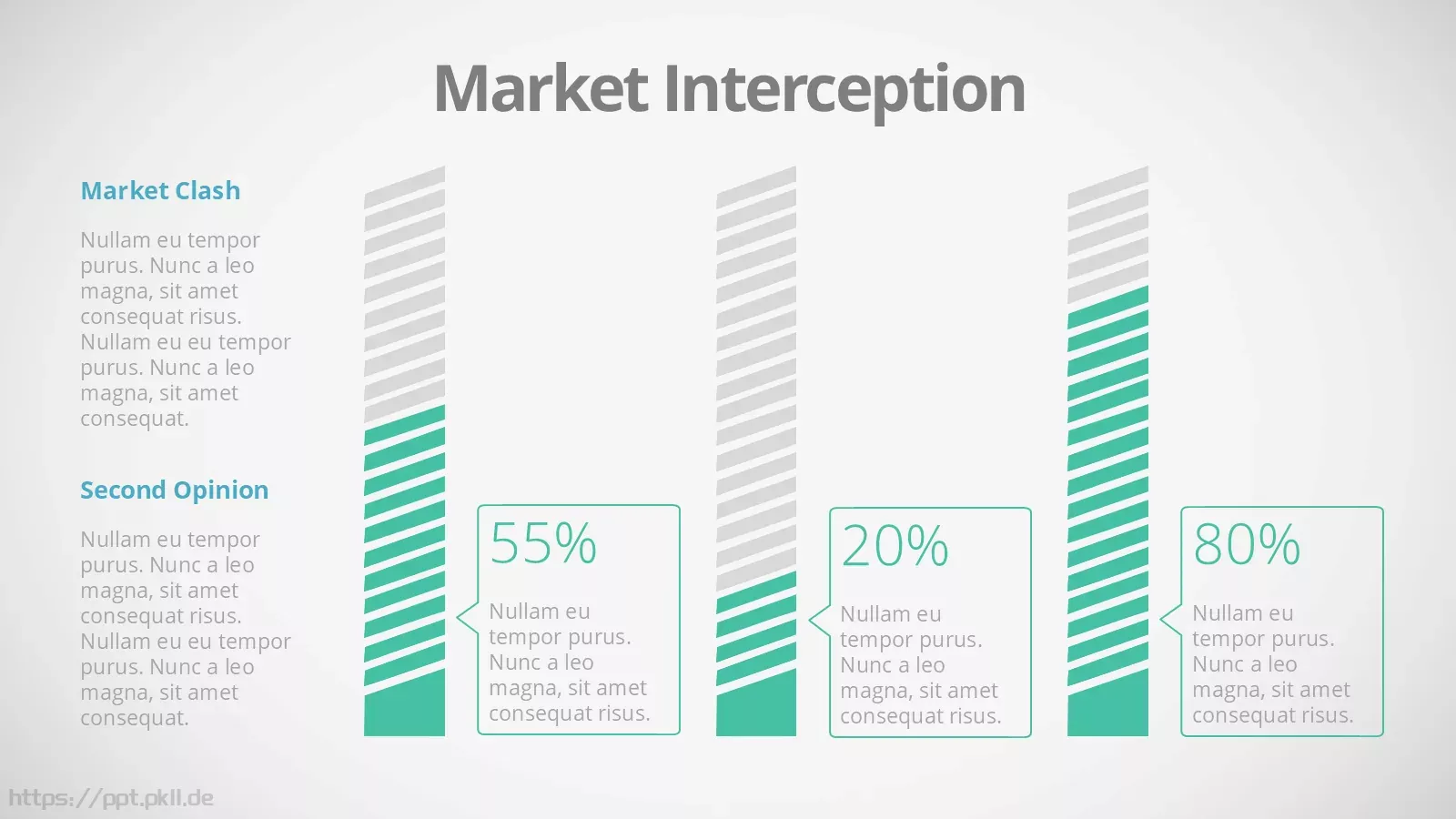 Market Interception

Market Clash

Nullam eu tempor purus. Nunc a leo magna, sit amet consequat risus. Nullam eu eu tempor purus. Nunc a leo magna, sit amet consequat.

Second Opinion

Nullam eu tempor purus. Nunc a leo magna, sit amet consequat risus. Nullam eu eu tempor purus. Nunc a leo magna, sit amet consequat.

55%

Nullam eu tempor purus. Nunc a leo magna, sit amet consequat risus.

20%

Nullam eu tempor purus. Nunc a leo magna, sit amet consequat risus.

80%

Nullam eu tempor purus. Nunc a leo magna, sit amet consequat risus.

https://ppt.pkll.de